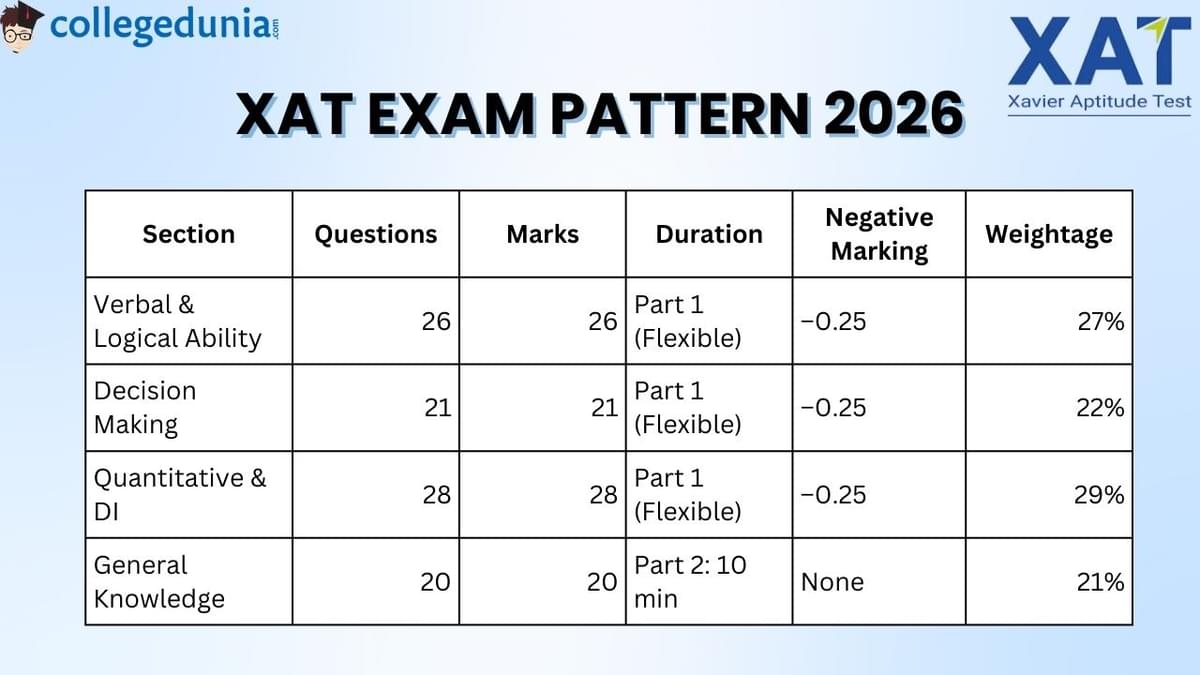 collegedunia.com

XAT
Xavier Aptitude Test

XAT EXAM PATTERN 2026

| Section | Questions | Marks | Duration | Negative Marking | Weightage |
|---|---|---|---|---|---|
| Verbal & Logical Ability | 26 | 26 | Part 1 (Flexible) | −0.25 | 27% |
| Decision Making | 21 | 21 | Part 1 (Flexible) | −0.25 | 22% |
| Quantitative & DI | 28 | 28 | Part 1 (Flexible) | −0.25 | 29% |
| General Knowledge | 20 | 20 | Part 2: 10 min | None | 21% |